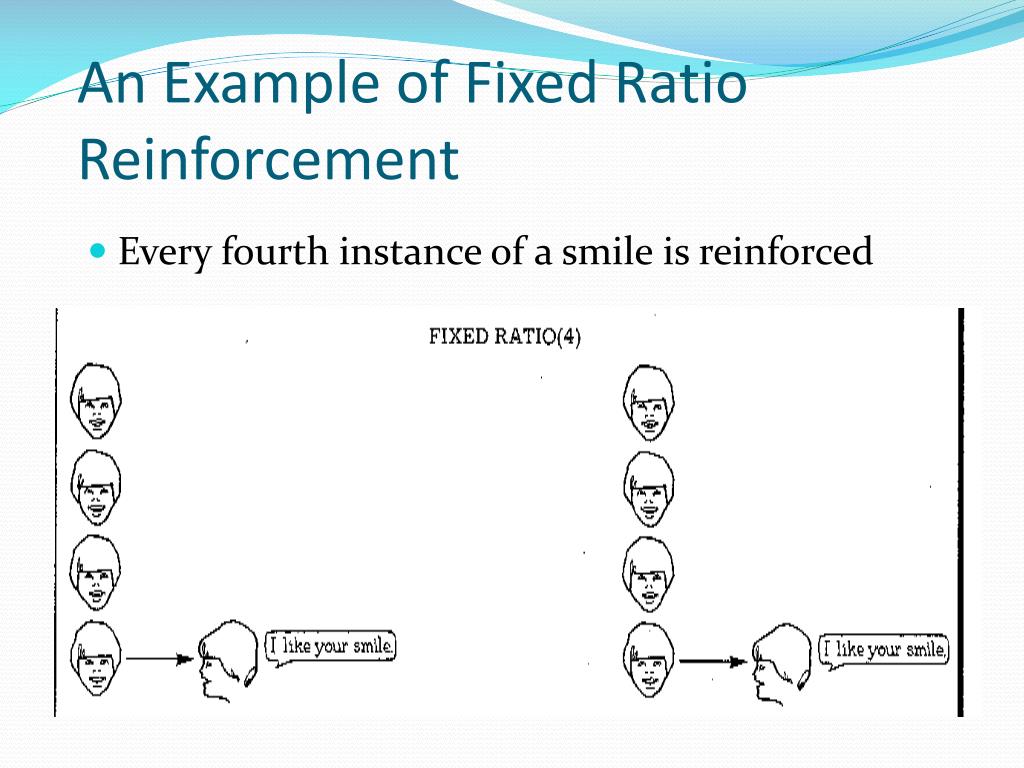 An Example of Fixed Ratio Reinforcement

Every fourth instance of a smile is reinforced

FIXED RATIO(4)

I like your smile.

I like your smile.